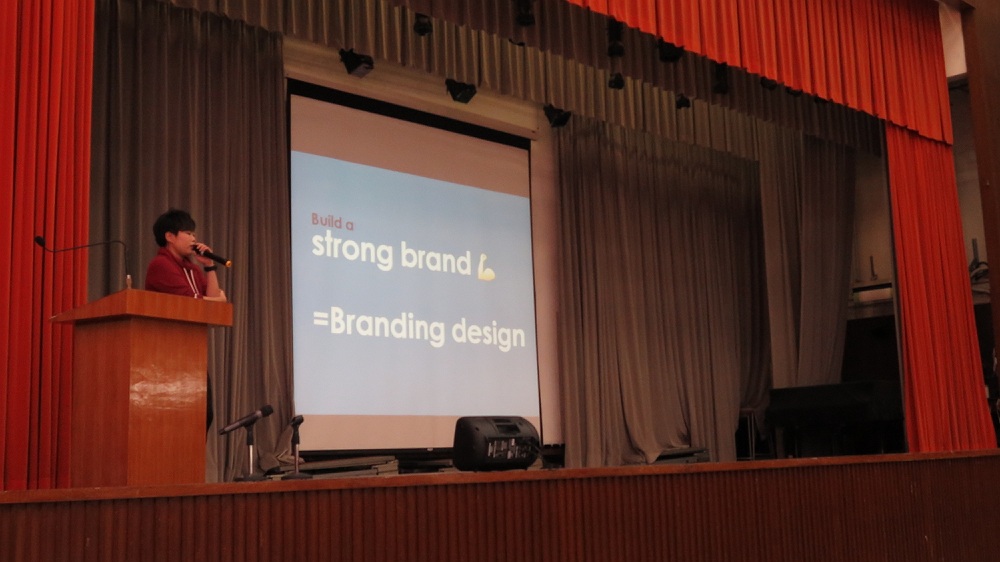 Build a
strong brand 💪

=Branding design